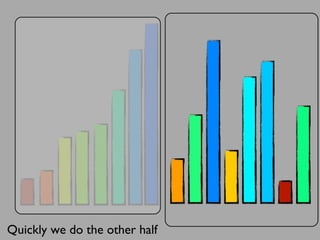 Quickly we do the other half